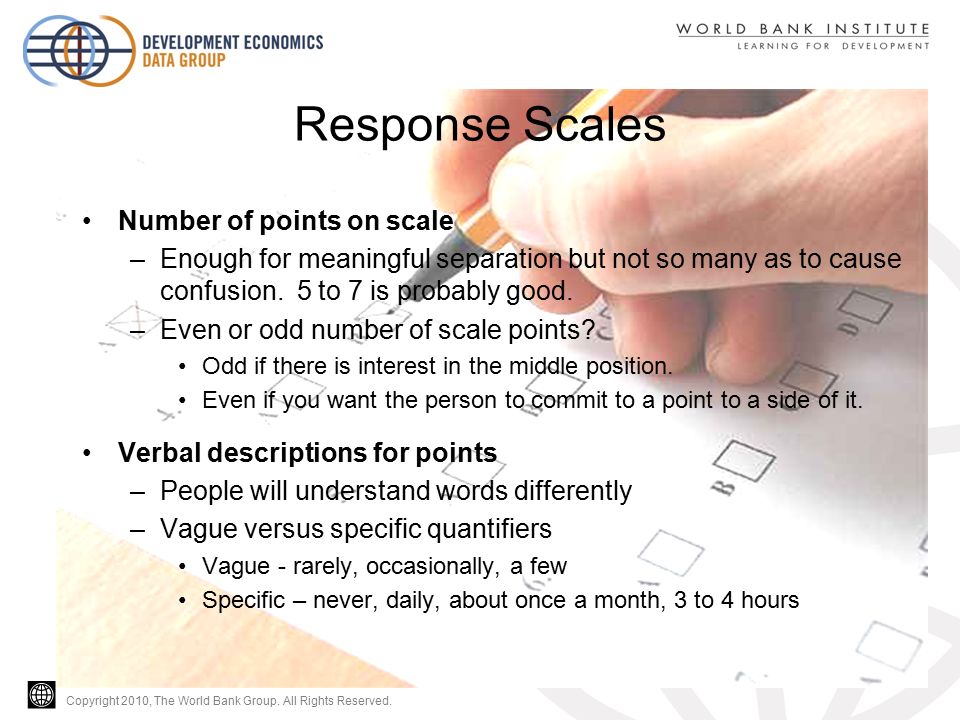 DEVELOPMENT ECONOMICS
DATA GROUP

WORLD BANK INSTITUTE
LEARNING FOR DEVELOPMENT

Response Scales

• Number of points on scale
– Enough for meaningful separation but not so many as to cause confusion. 5 to 7 is probably good.
– Even or odd number of scale points?
• Odd if there is interest in the middle position.
• Even if you want the person to commit to a point to a side of it.

• Verbal descriptions for points
– People will understand words differently
– Vague versus specific quantifiers
• Vague - rarely, occasionally, a few
• Specific – never, daily, about once a month, 3 to 4 hours

Copyright 2010, The World Bank Group. All Rights Reserved.